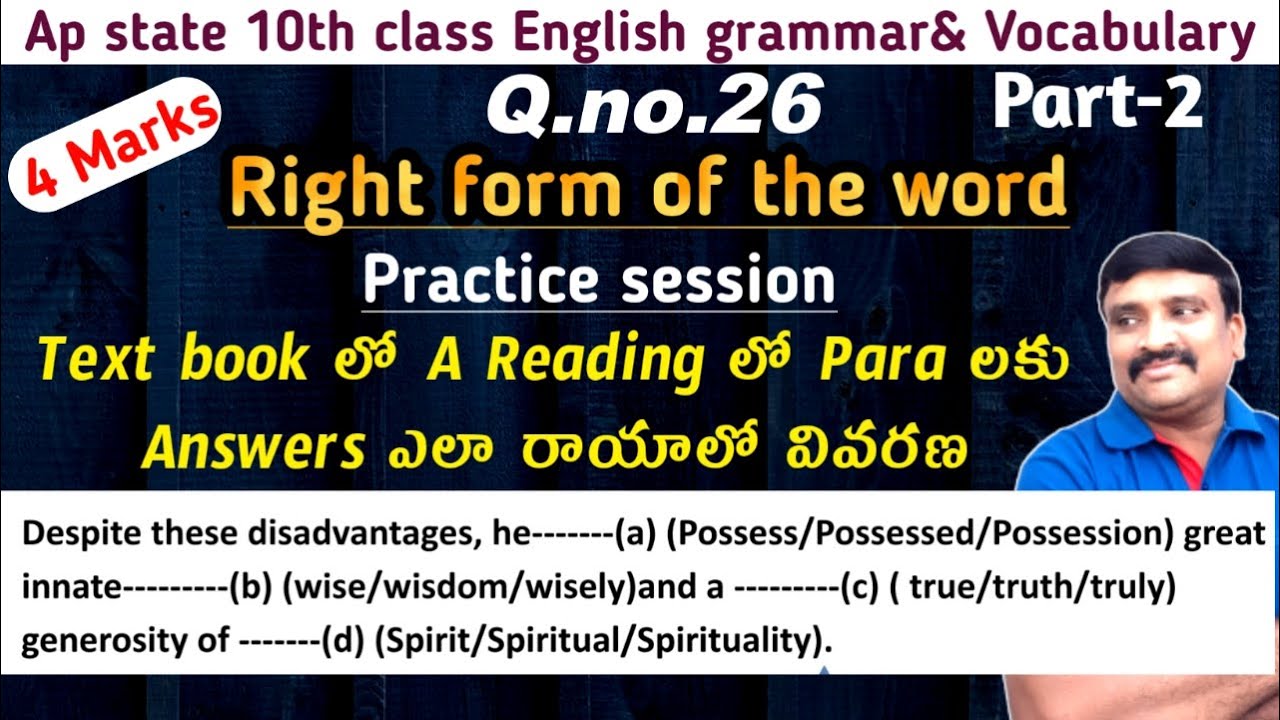 Ap state 10th class English grammar& Vocabulary

4 Marks

Q.no.26

Part-2

Right form of the word

Practice session

Text book లో A Reading లో Para లకు Answers ఎలా రాయాలో వివరణ

Despite these disadvantages, he-------(a) (Possess/Possessed/Possession) great innate---------(b) (wise/wisdom/wisely)and a ---------(c) ( true/truth/truly) generosity of -------(d) (Spirit/Spiritual/Spirituality).